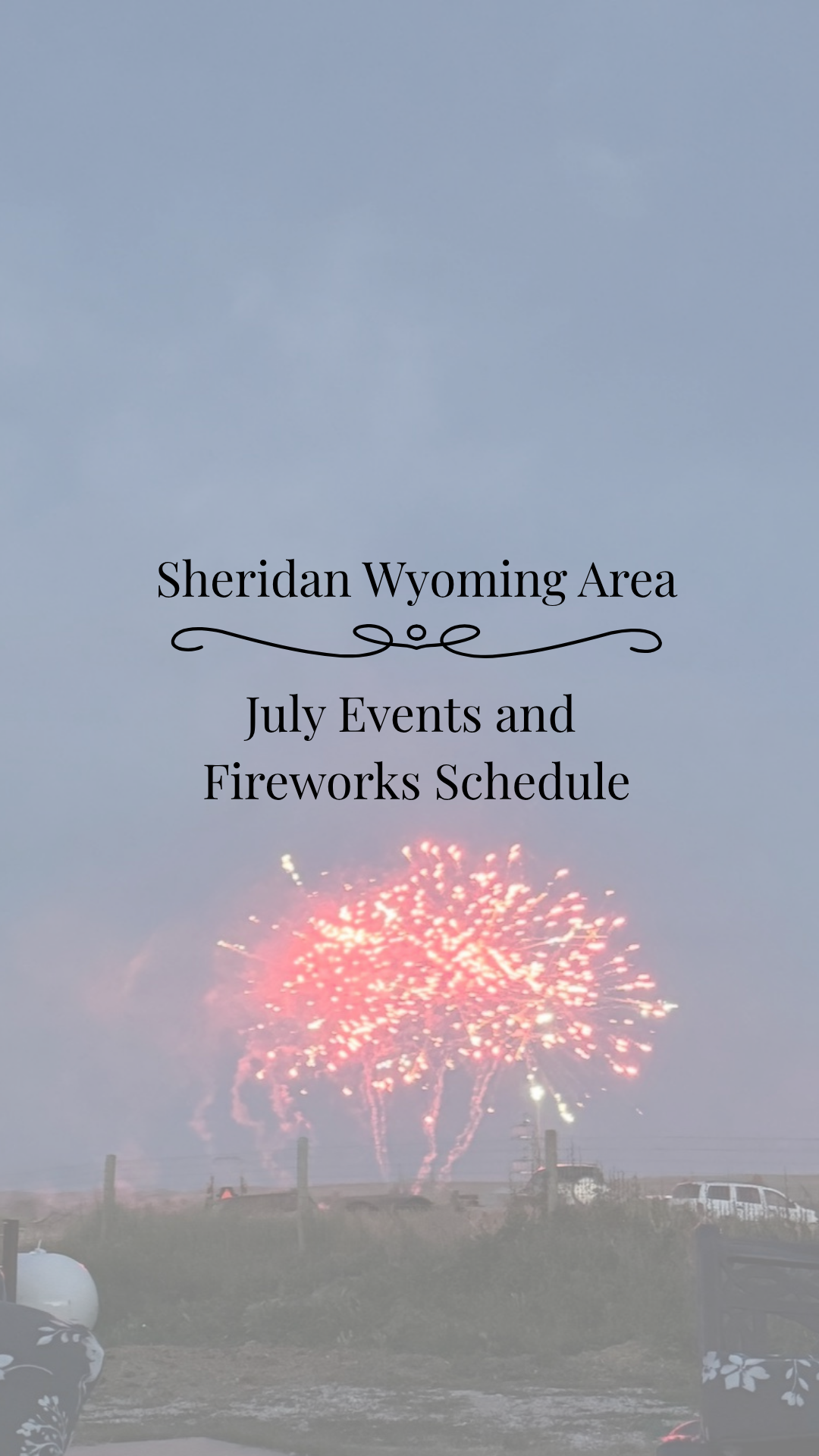 Sheridan Wyoming Area

July Events and
Fireworks Schedule